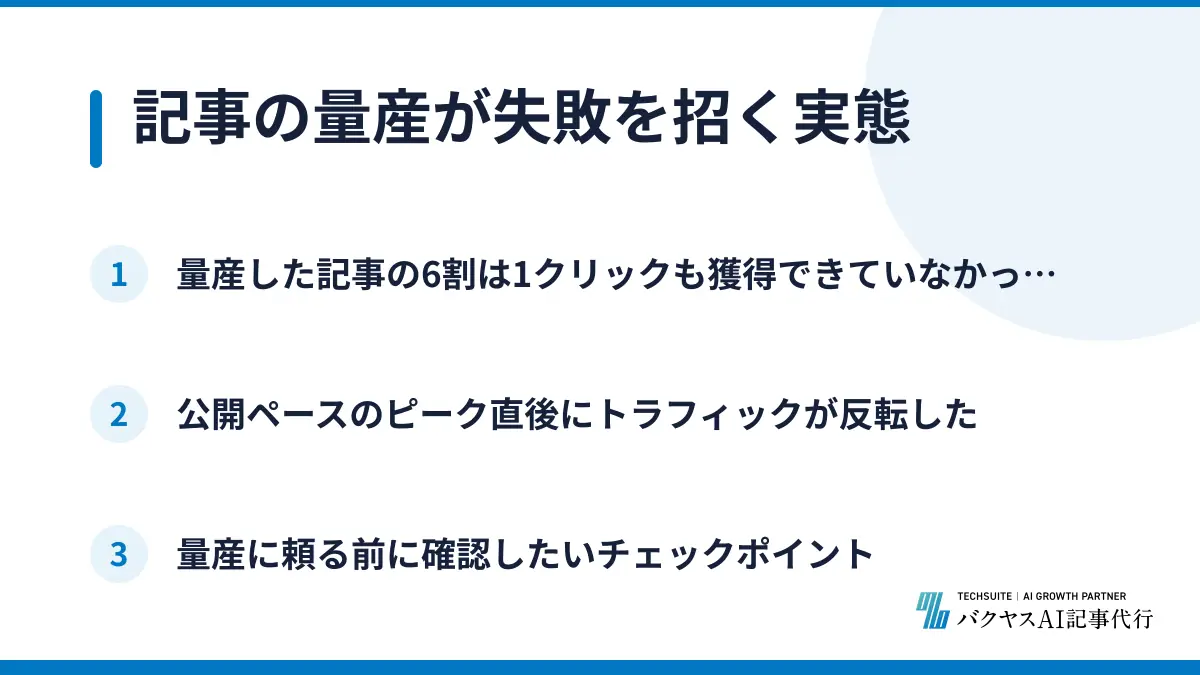 記事の量産が失敗を招く実態

1 量産した記事の6割は1クリックも獲得できていなかっ…

2 公開ペースのピーク直後にトラフィックが反転した

3 量産に頼る前に確認したいチェックポイント

TECHSUITE | AI GROWTH PARTNER
バクヤスAI記事代行